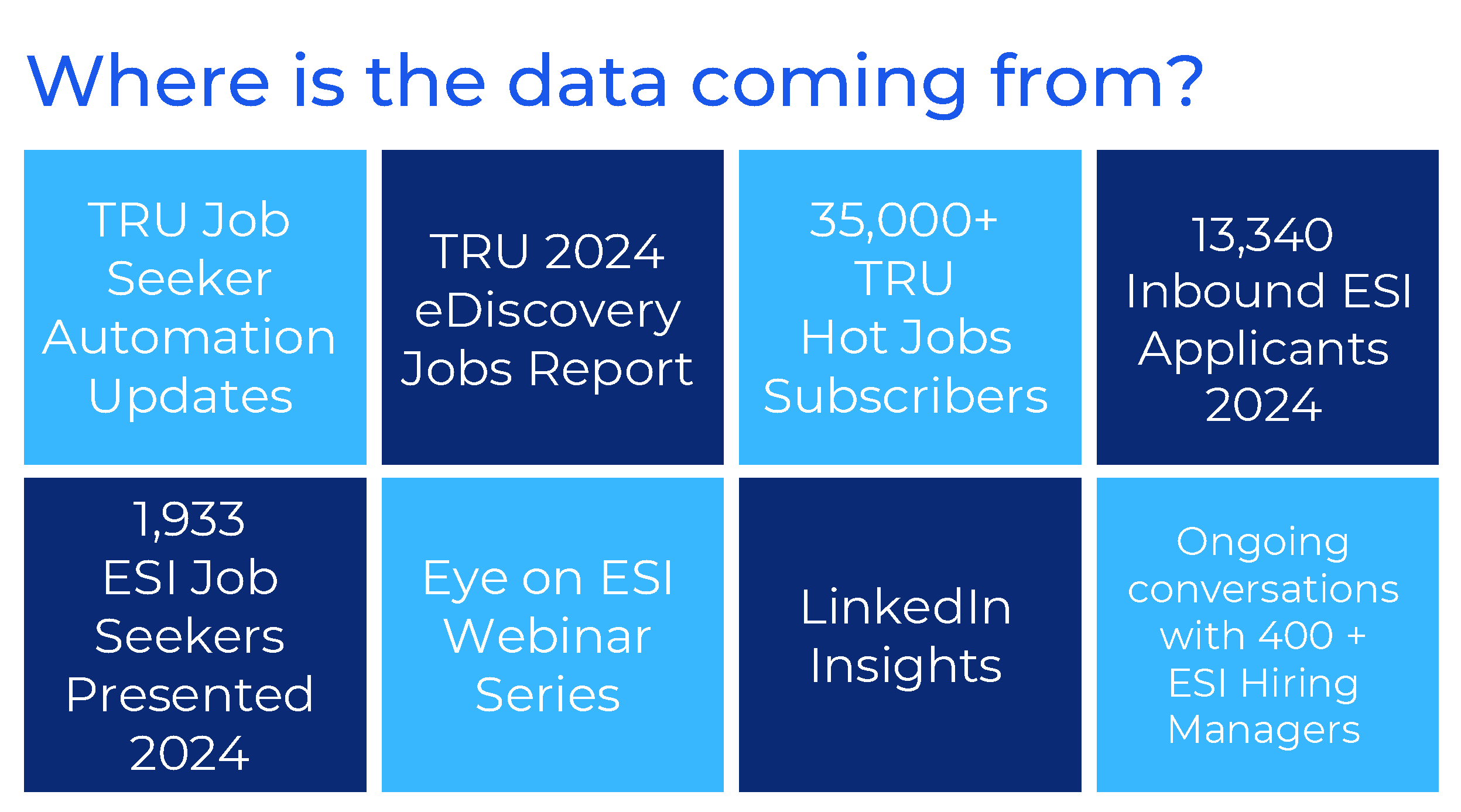 Where is the data coming from?

TRU Job Seeker Automation Updates

TRU 2024 eDiscovery Jobs Report

35,000+ TRU Hot Jobs Subscribers

13,340 Inbound ESI Applicants 2024

1,933 ESI Job Seekers Presented 2024

Eye on ESI Webinar Series

LinkedIn Insights

Ongoing conversations with 400 + ESI Hiring Managers